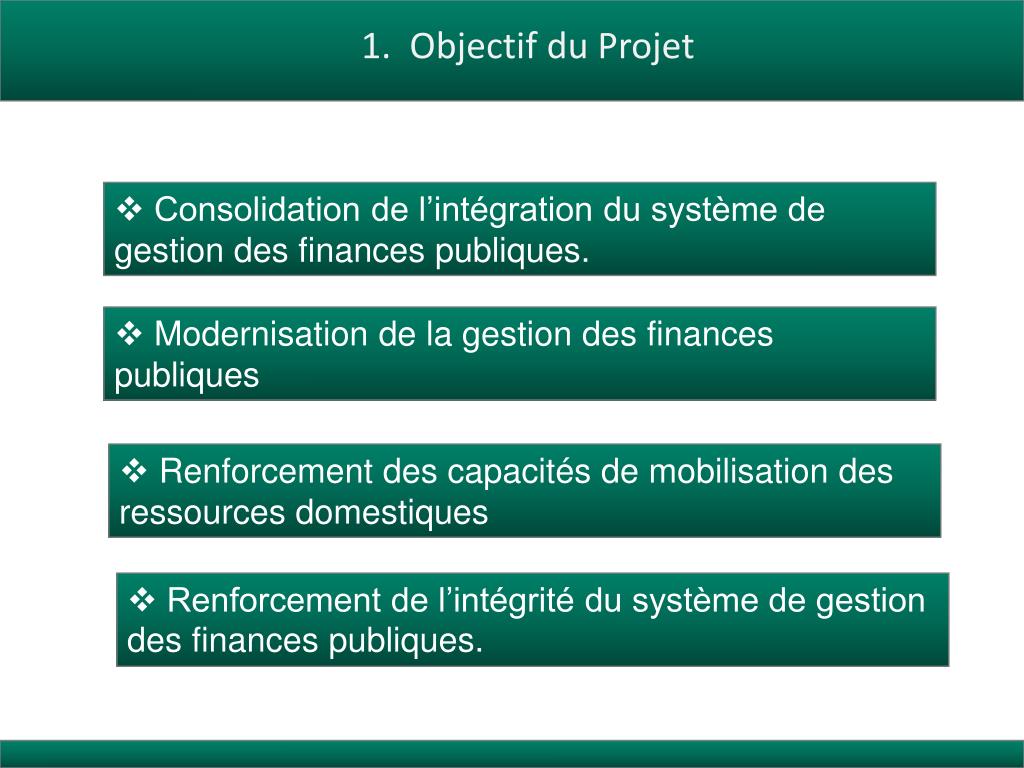 1. Objectif du Projet

❖ Consolidation de l’intégration du système de gestion des finances publiques.

❖ Modernisation de la gestion des finances publiques

❖ Renforcement des capacités de mobilisation des ressources domestiques

❖ Renforcement de l’intégrité du système de gestion des finances publiques.